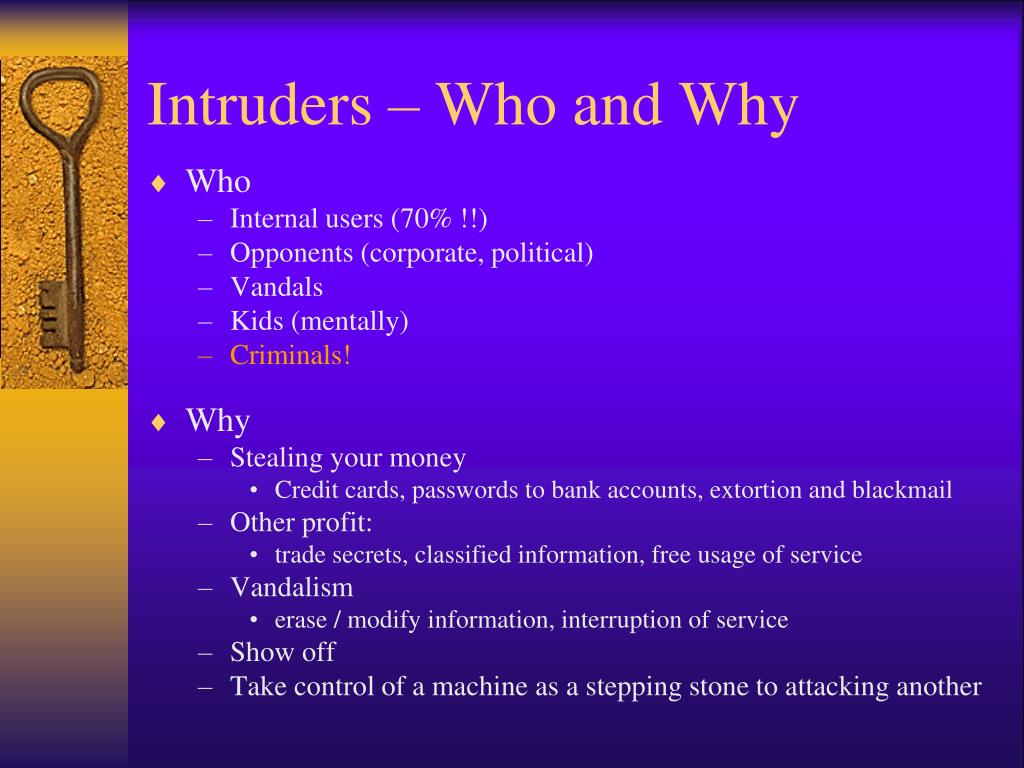 Intruders – Who and Why

♦ Who
– Internal users (70% !!)
– Opponents (corporate, political)
– Vandals
– Kids (mentally)
– Criminals!

♦ Why
– Stealing your money
• Credit cards, passwords to bank accounts, extortion and blackmail
– Other profit:
• trade secrets, classified information, free usage of service
– Vandalism
• erase / modify information, interruption of service
– Show off
– Take control of a machine as a stepping stone to attacking another